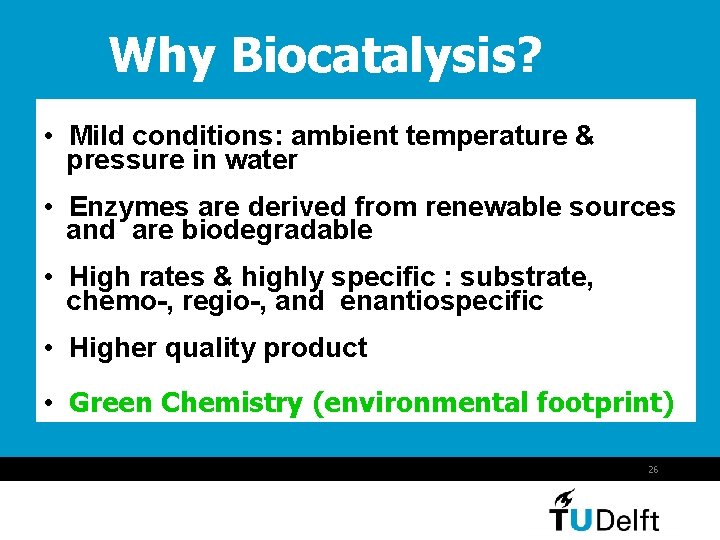 Why Biocatalysis?

• Mild conditions: ambient temperature & pressure in water

• Enzymes are derived from renewable sources and are biodegradable

• High rates & highly specific : substrate, chemo-, regio-, and enantiospecific

• Higher quality product

• Green Chemistry (environmental footprint)

26

TUDelft